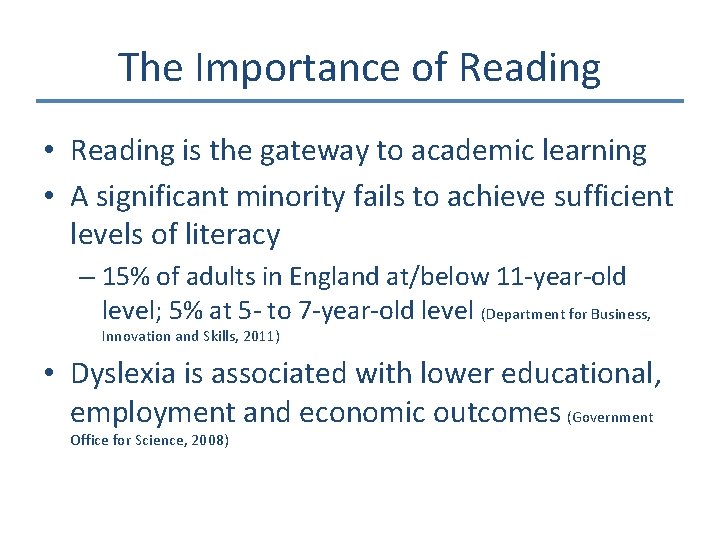 The Importance of Reading

• Reading is the gateway to academic learning

• A significant minority fails to achieve sufficient levels of literacy

– 15% of adults in England at/below 11-year-old level; 5% at 5- to 7-year-old level (Department for Business, Innovation and Skills, 2011)

• Dyslexia is associated with lower educational, employment and economic outcomes (Government Office for Science, 2008)